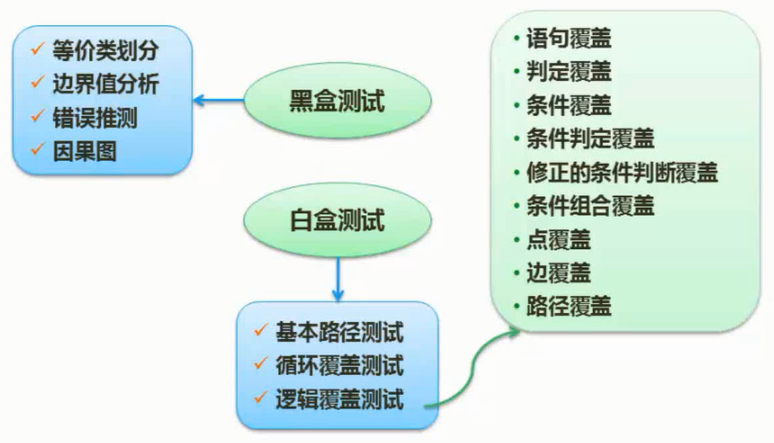 ✓ 等价类划分
✓ 边界值分析
✓ 错误推测
✓ 因果图

黑盒测试

白盒测试

✓ 基本路径测试
✓ 循环覆盖测试
✓ 逻辑覆盖测试

• 语句覆盖
• 判定覆盖
• 条件覆盖
• 条件判定覆盖
• 修正的条件判断覆盖
• 条件组合覆盖
• 点覆盖
• 边覆盖
• 路径覆盖